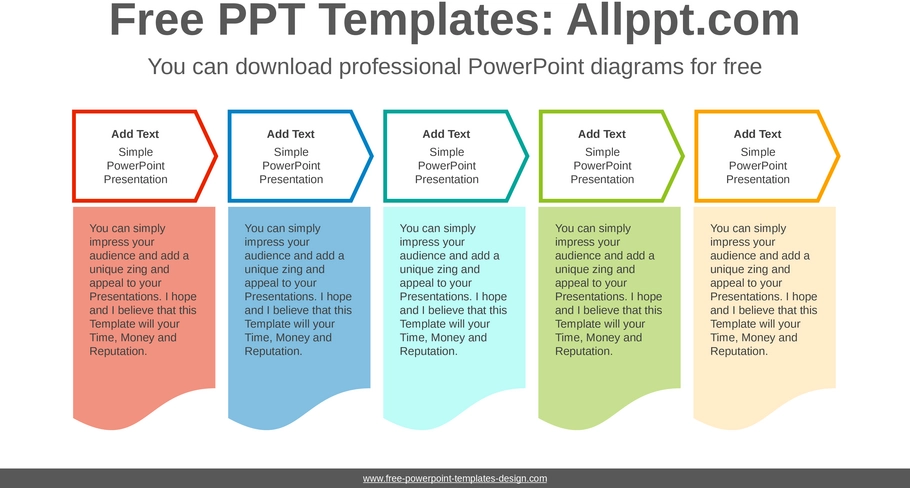 Free PPT Templates: Allppt.com

You can download professional PowerPoint diagrams for free

Add Text
Simple PowerPoint Presentation

You can simply impress your audience and add a unique zing and appeal to your Presentations. I hope and I believe that this Template will your Time, Money and Reputation.

Add Text
Simple PowerPoint Presentation

You can simply impress your audience and add a unique zing and appeal to your Presentations. I hope and I believe that this Template will your Time, Money and Reputation.

Add Text
Simple PowerPoint Presentation

You can simply impress your audience and add a unique zing and appeal to your Presentations. I hope and I believe that this Template will your Time, Money and Reputation.

Add Text
Simple PowerPoint Presentation

You can simply impress your audience and add a unique zing and appeal to your Presentations. I hope and I believe that this Template will your Time, Money and Reputation.

Add Text
Simple PowerPoint Presentation

You can simply impress your audience and add a unique zing and appeal to your Presentations. I hope and I believe that this Template will your Time, Money and Reputation.

www.free-powerpoint-templates-design.com